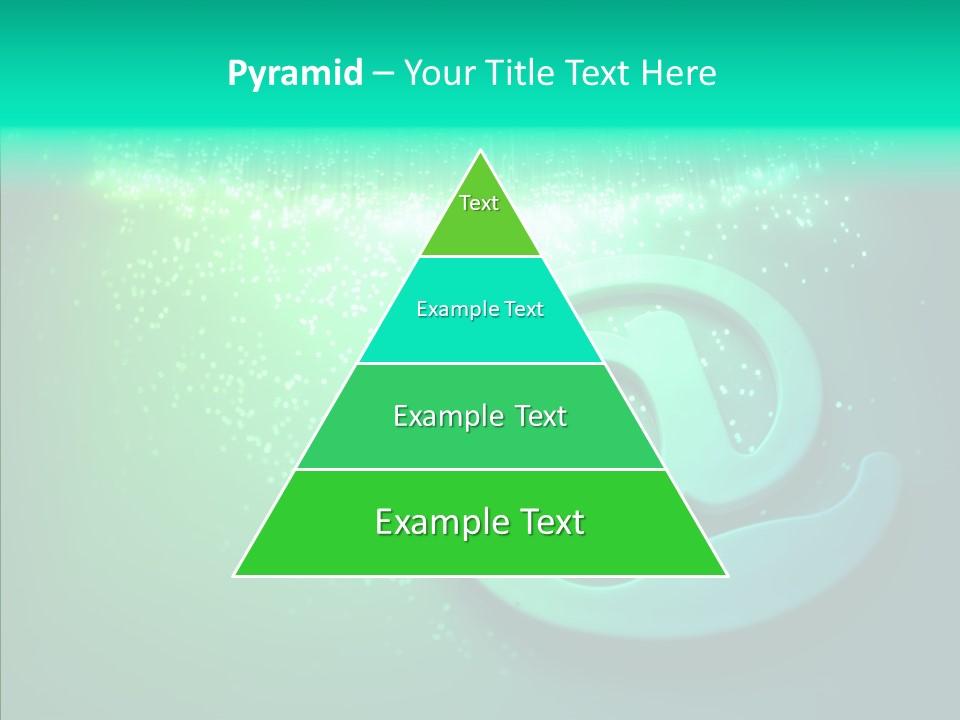 Pyramid – Your Title Text Here

Text

Example Text

Example Text

Example Text